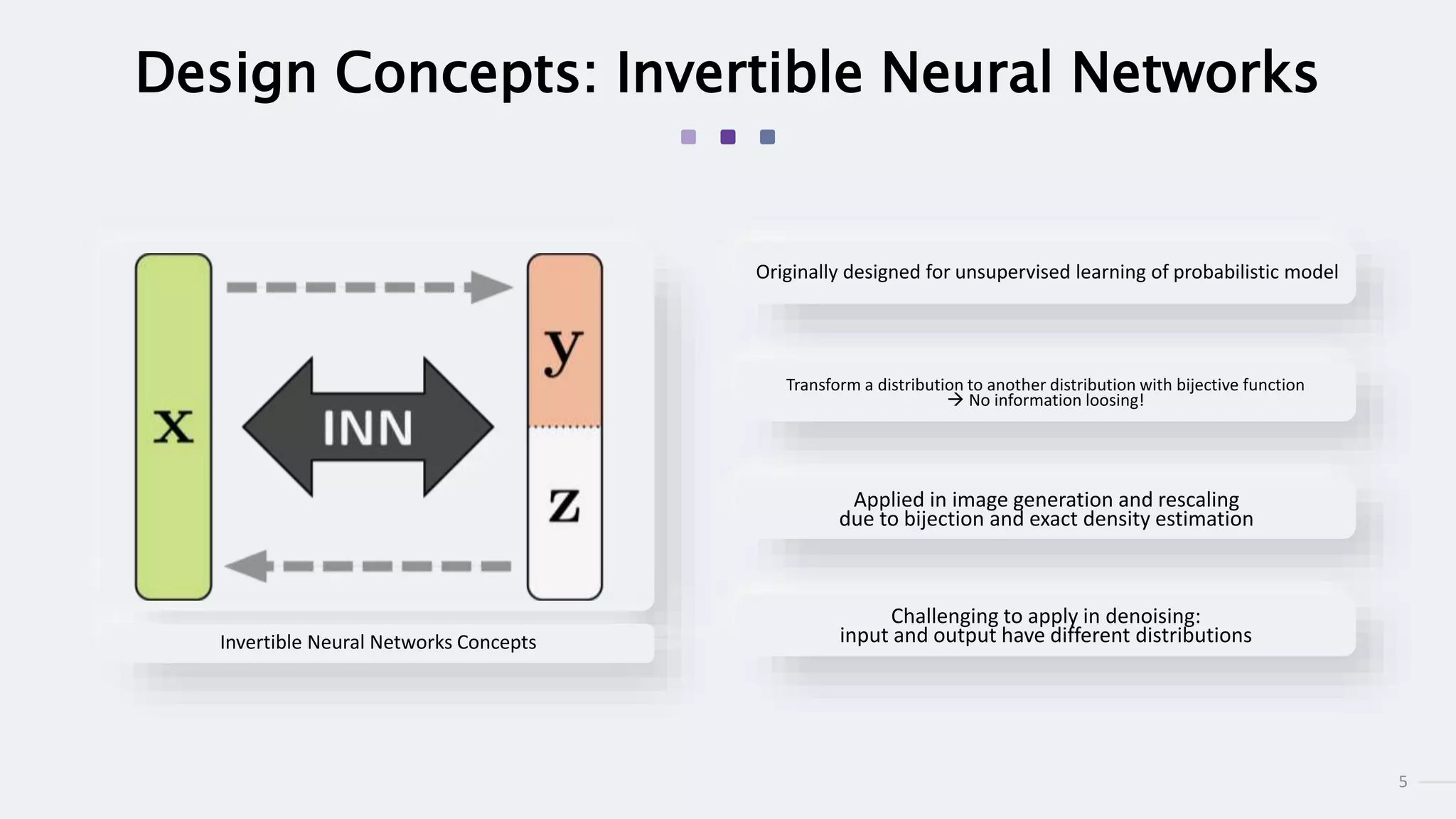 Design Concepts: Invertible Neural Networks

x

INN

y

z

Invertible Neural Networks Concepts

Originally designed for unsupervised learning of probabilistic model

Transform a distribution to another distribution with bijective function
→ No information loosing!

Applied in image generation and rescaling
due to bijection and exact density estimation

Challenging to apply in denoising:
input and output have different distributions

5